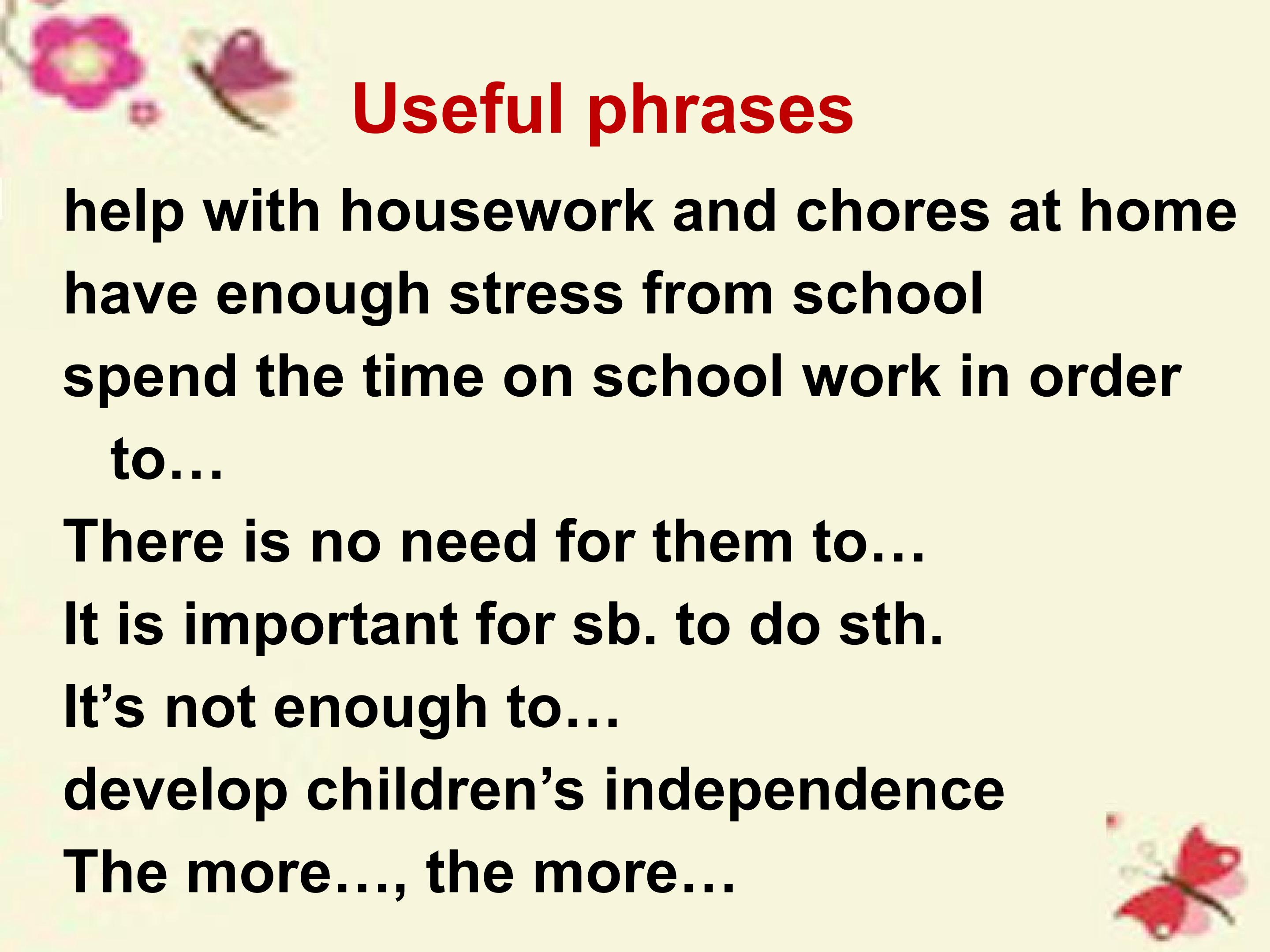 Useful phrases

help with housework and chores at home

have enough stress from school

spend the time on school work in order to…

There is no need for them to…

It is important for sb. to do sth.

It's not enough to…

develop children's independence

The more…, the more…